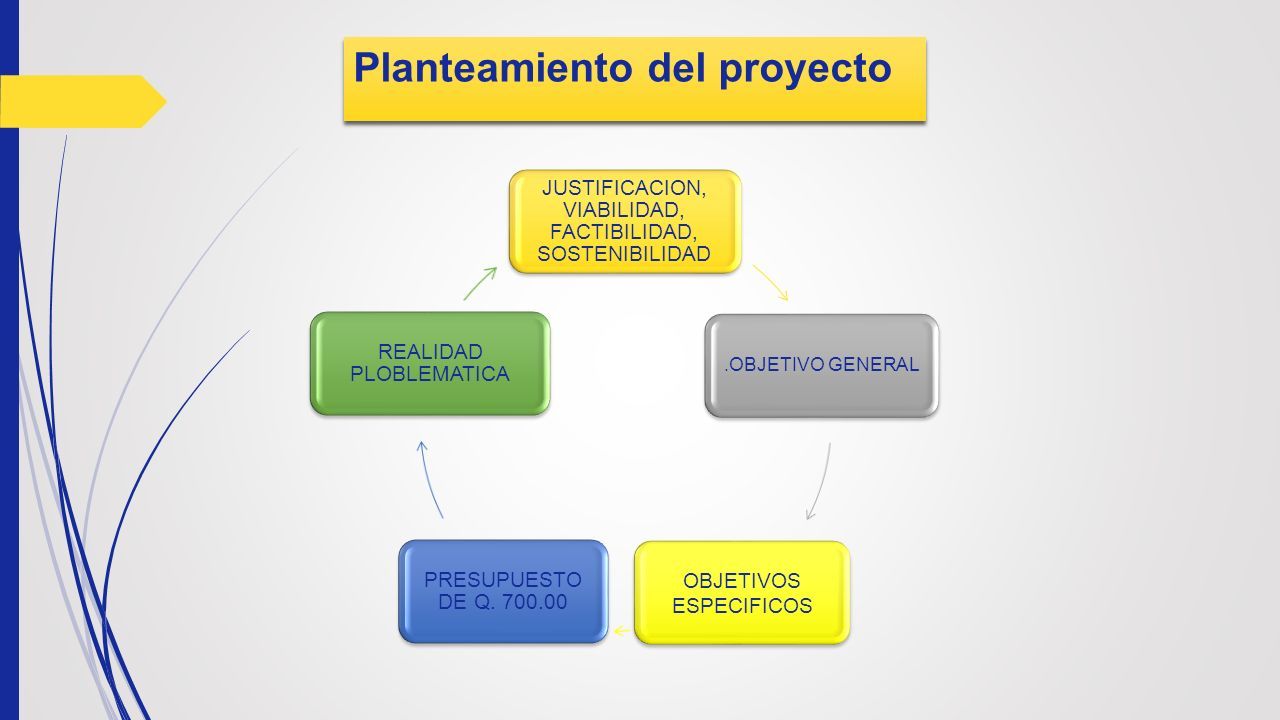 Planteamiento del proyecto

JUSTIFICACION, VIABILIDAD, FACTIBILIDAD, SOSTENIBILIDAD

.OBJETIVO GENERAL

OBJETIVOS ESPECIFICOS

PRESUPUESTO DE Q. 700.00

REALIDAD PLOBLEMATICA